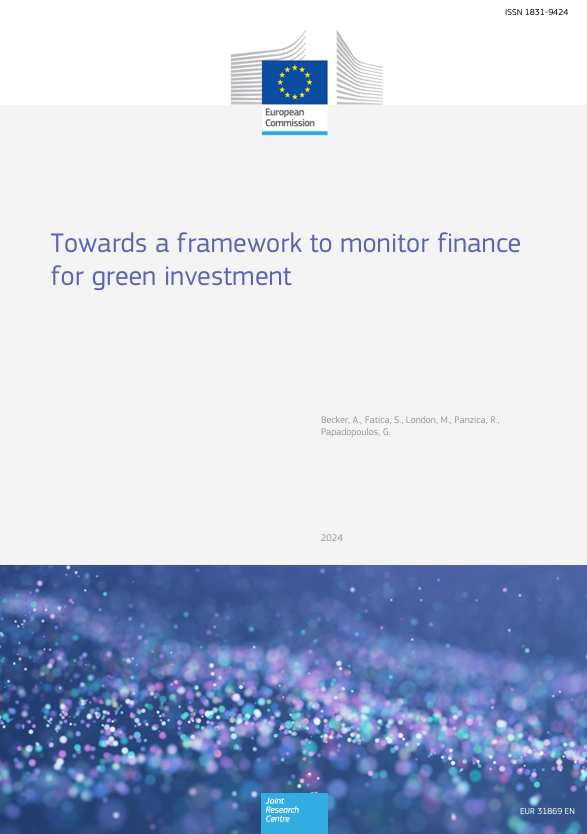 ISSN 1831-9424

European Commission

Towards a framework to monitor finance for green investment

Becker, A., Fatica, S., London, M., Panzica, R., Papadopoulos, G.

2024

Joint Research Centre

EUR 31869 EN